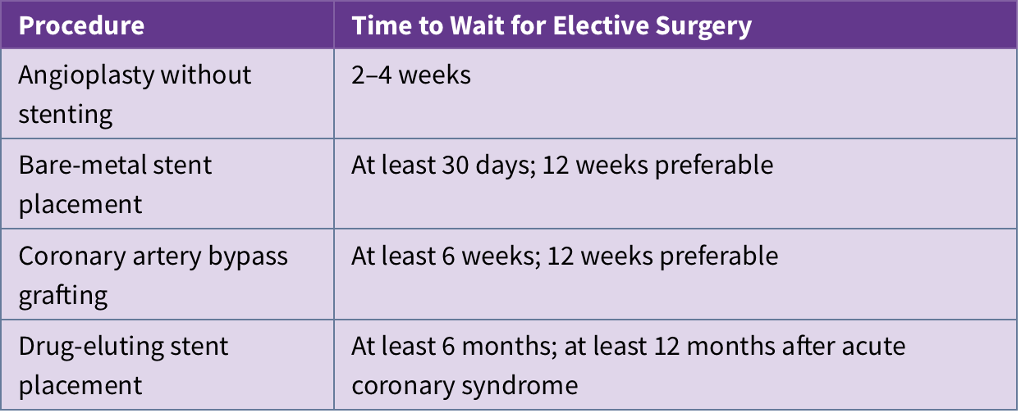 | Procedure | Time to Wait for Elective Surgery |
|---|---|
| Angioplasty without stenting | 2–4 weeks |
| Bare-metal stent placement | At least 30 days; 12 weeks preferable |
| Coronary artery bypass grafting | At least 6 weeks; 12 weeks preferable |
| Drug-eluting stent placement | At least 6 months; at least 12 months after acute coronary syndrome |